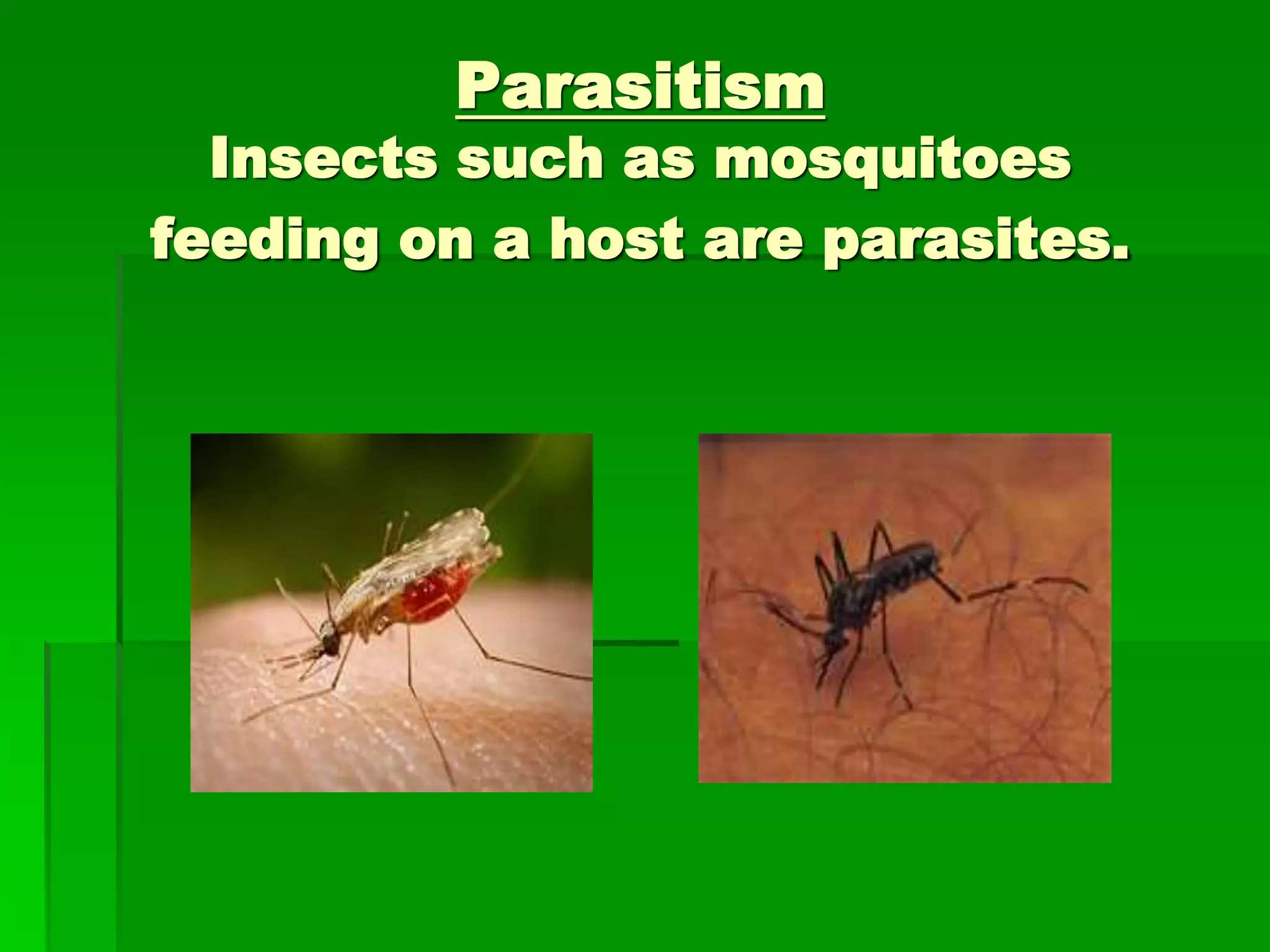 Parasitism
Insects such as mosquitoes feeding on a host are parasites.